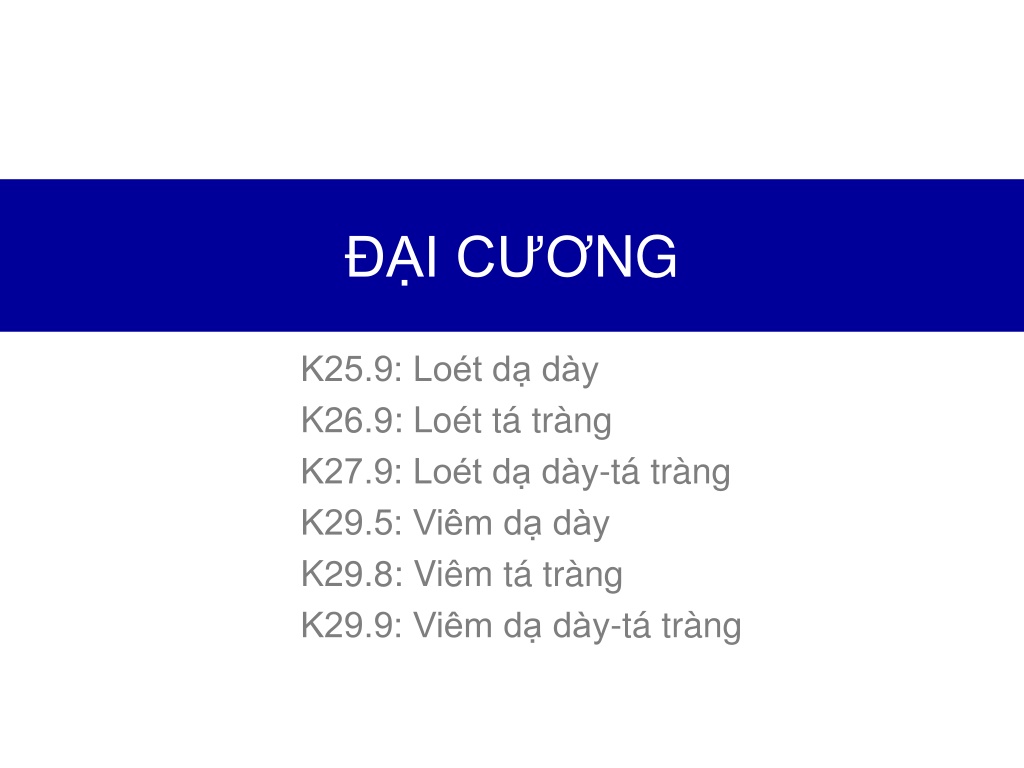 ĐẠI CƯƠNG

K25.9: Loét dạ dày
K26.9: Loét tá tràng
K27.9: Loét dạ dày-tá tràng
K29.5: Viêm dạ dày
K29.8: Viêm tá tràng
K29.9: Viêm dạ dày-tá tràng